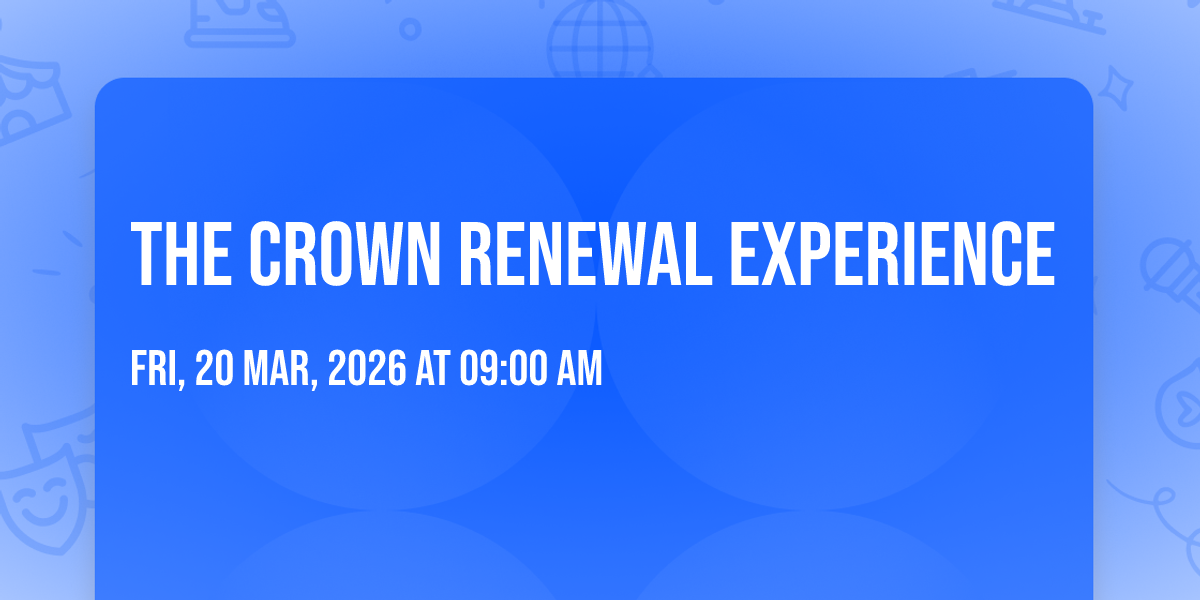 THE CROWN RENEWAL EXPERIENCE

FRI, 20 MAR, 2026 AT 09:00 AM